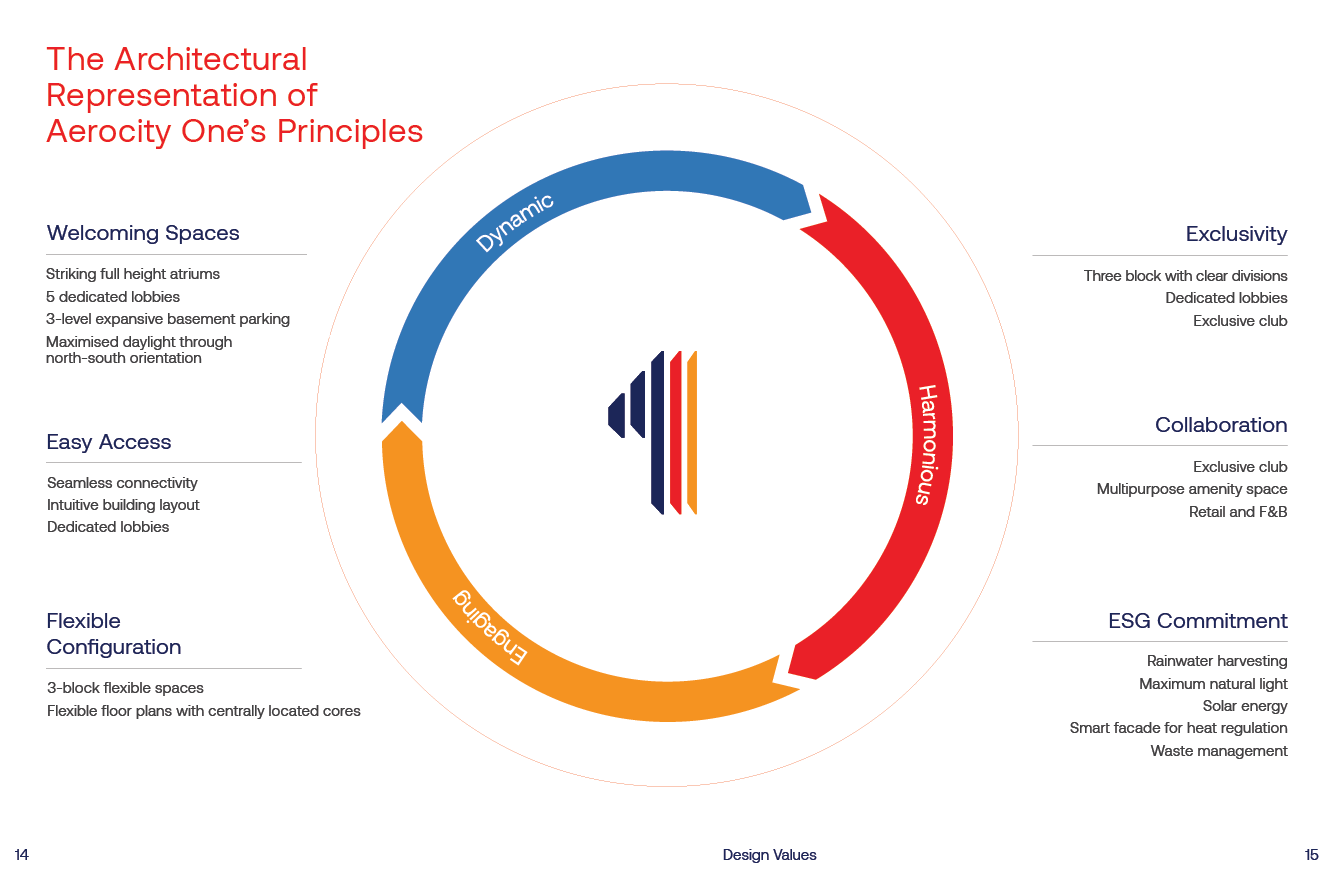 The Architectural Representation of Aerocity One's Principles

Welcoming Spaces

Striking full height atriums
5 dedicated lobbies
3-level expansive basement parking
Maximised daylight through north-south orientation

Easy Access

Seamless connectivity
Intuitive building layout
Dedicated lobbies

Flexible Configuration

3-block flexible spaces
Flexible floor plans with centrally located cores

Dynamic

Harmonious

Engaging

Exclusivity

Three block with clear divisions
Dedicated lobbies
Exclusive club

Collaboration

Exclusive club
Multipurpose amenity space
Retail and F&B

ESG Commitment

Rainwater harvesting
Maximum natural light
Solar energy
Smart facade for heat regulation
Waste management

14

Design Values

15